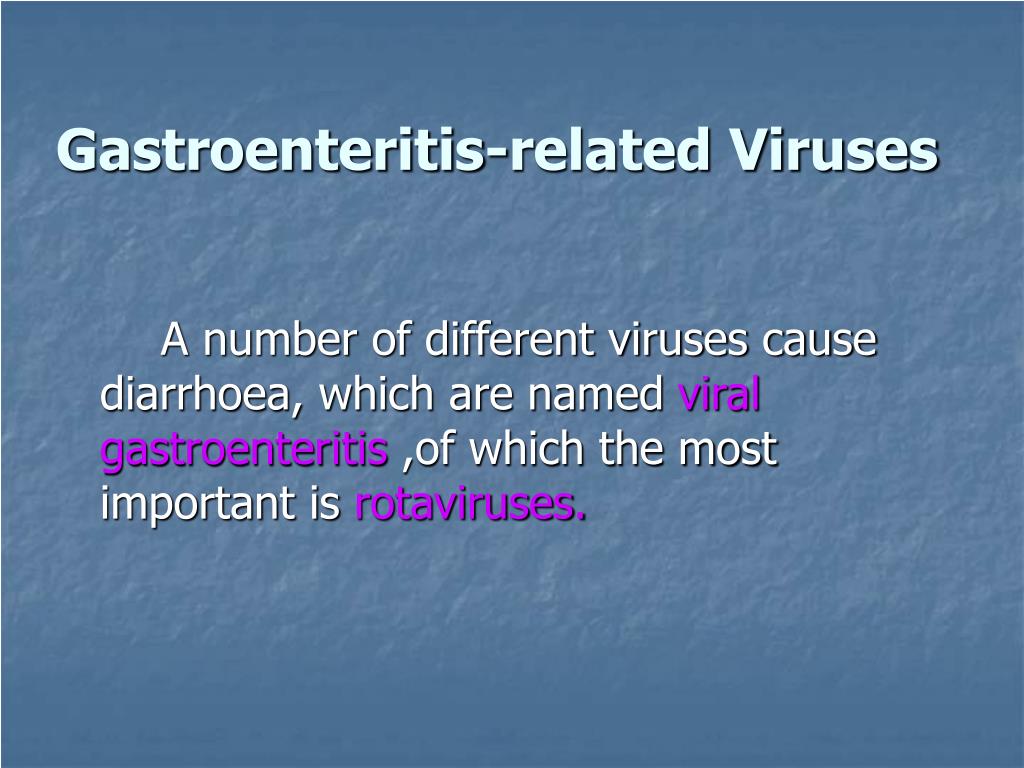 Gastroenteritis-related Viruses

A number of different viruses cause diarrhoea, which are named viral gastroenteritis ,of which the most important is rotaviruses.